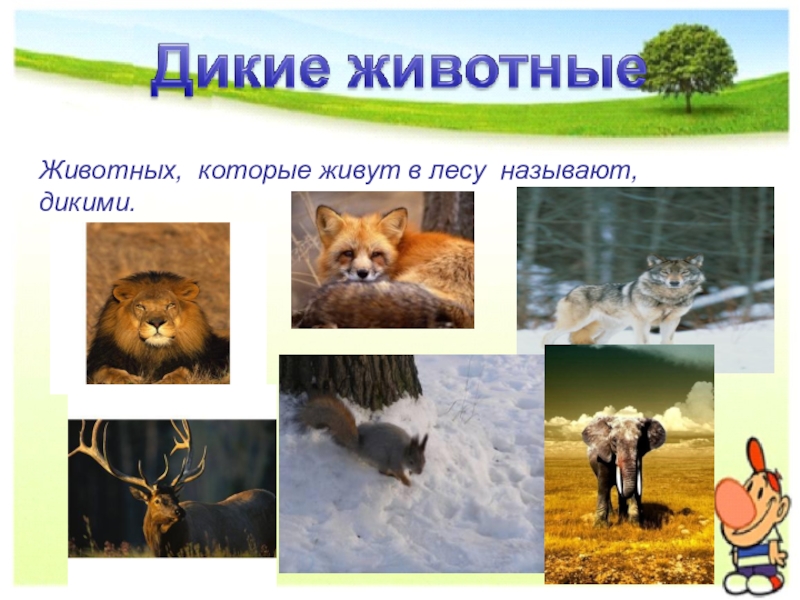 Дикие животные

Животных, которые живут в лесу называют, дикими.